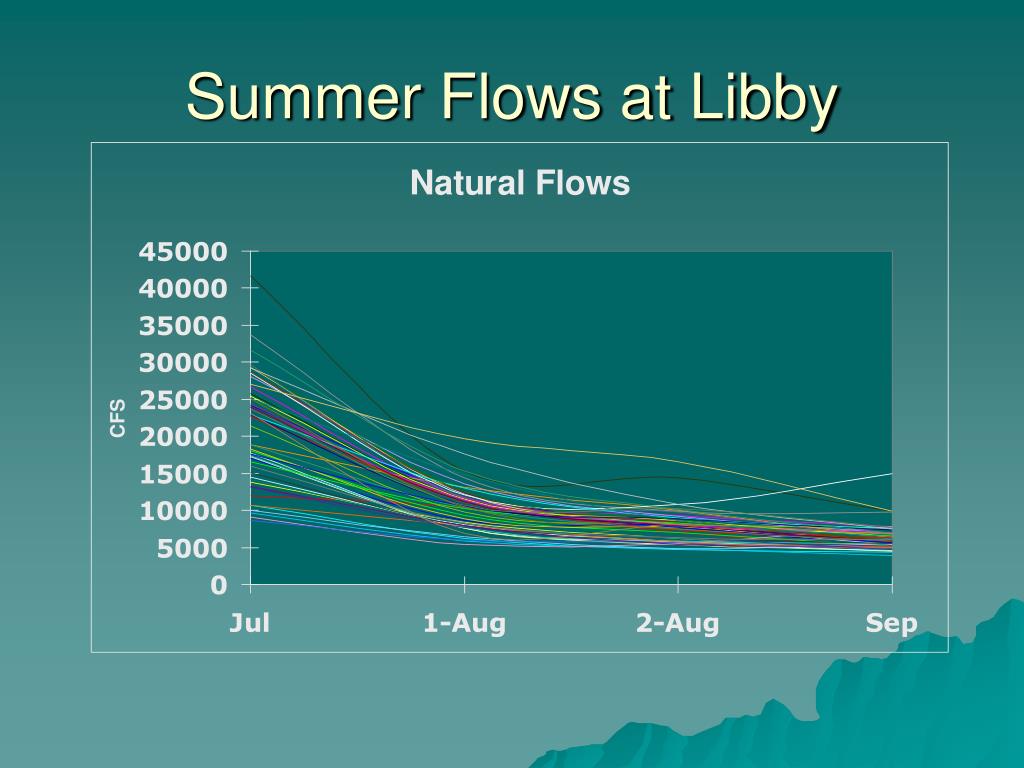 Summer Flows at Libby

Natural Flows

45000
40000
35000
30000
25000
20000
15000
10000
5000
0

CFS

Jul
1-Aug
2-Aug
Sep